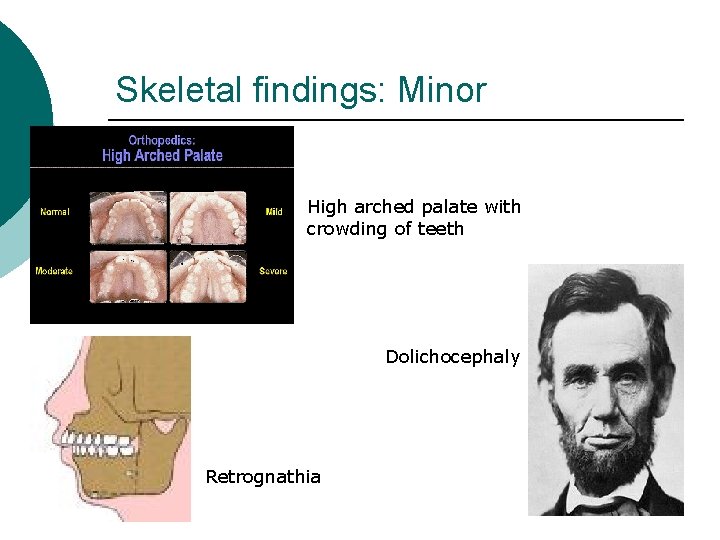 Skeletal findings: Minor

Orthopedics:
High Arched Palate

Normal

Mild

Moderate

Severe

High arched palate with crowding of teeth

Dolichocephaly

Retrognathia